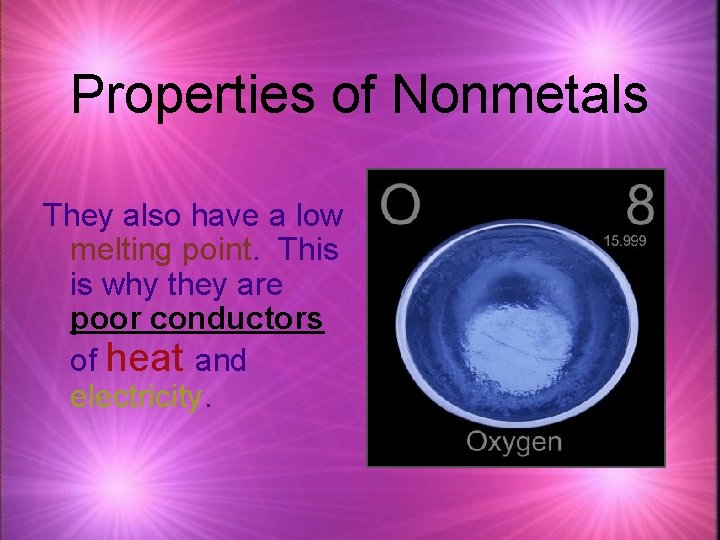 Properties of Nonmetals

They also have a low melting point. This is why they are poor conductors of heat and electricity.

O 8
15.999
Oxygen